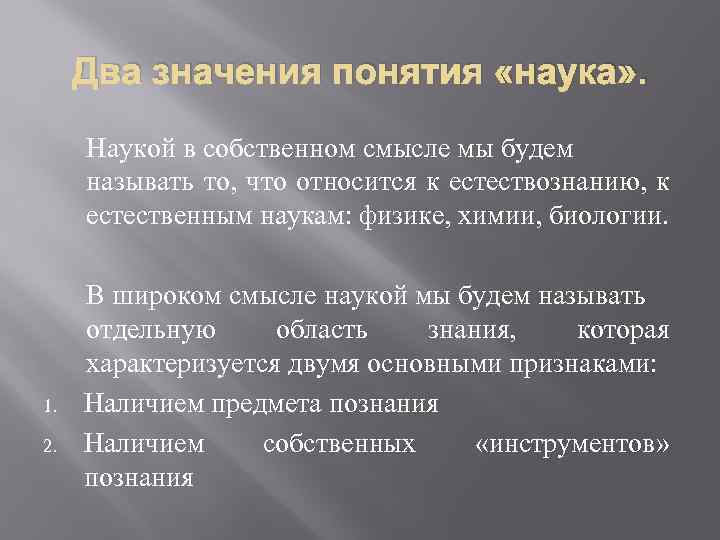 Два значения понятия «наука».

Наукой в собственном смысле мы будем называть то, что относится к естествознанию, к естественным наукам: физике, химии, биологии.

В широком смысле наукой мы будем называть отдельную область знания, которая характеризуется двумя основными признаками:

1. Наличием предмета познания
2. Наличием собственных «инструментов» познания